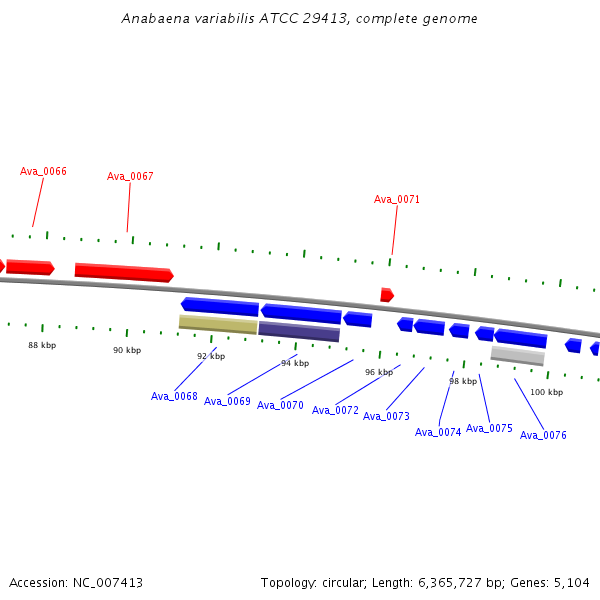 Anabaena variabilis ATCC 29413, complete genome

Ava_0066
Ava_0067
Ava_0071

88 kbp
90 kbp
92 kbp
94 kbp
96 kbp
98 kbp
100 kbp

Ava_0068
Ava_0069
Ava_0070
Ava_0072
Ava_0073
Ava_0074
Ava_0075
Ava_0076

Accession: NC_007413

Topology: circular; Length: 6,365,727 bp; Genes: 5,104